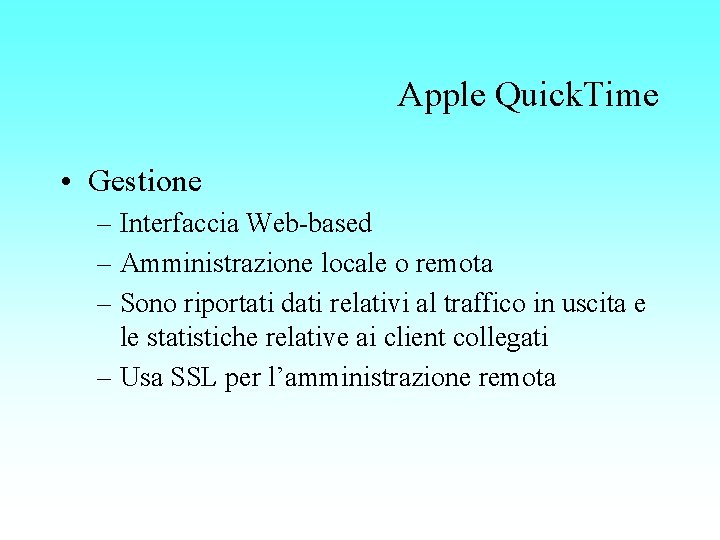 Apple QuickTime

• Gestione
– Interfaccia Web-based
– Amministrazione locale o remota
– Sono riportati dati relativi al traffico in uscita e le statistiche relative ai client collegati
– Usa SSL per l’amministrazione remota